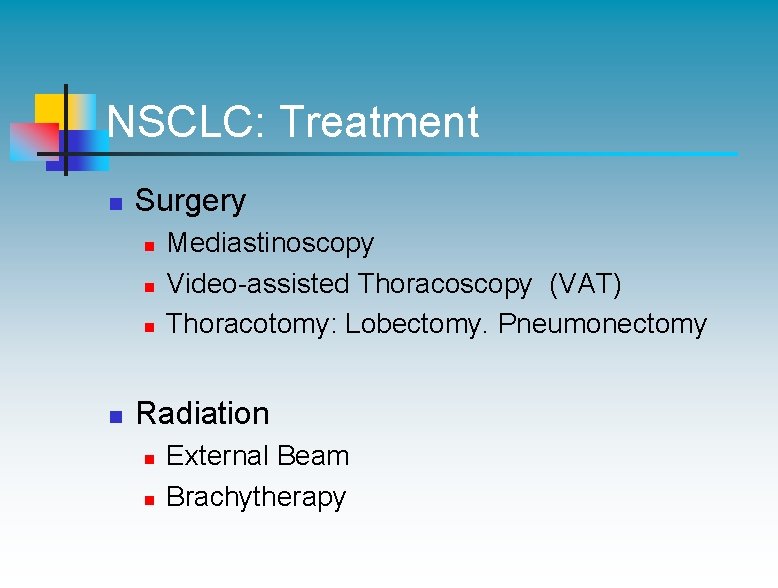 NSCLC: Treatment

Surgery
Mediastinoscopy
Video-assisted Thoracoscopy (VAT)
Thoracotomy: Lobectomy. Pneumonectomy

Radiation
External Beam
Brachytherapy